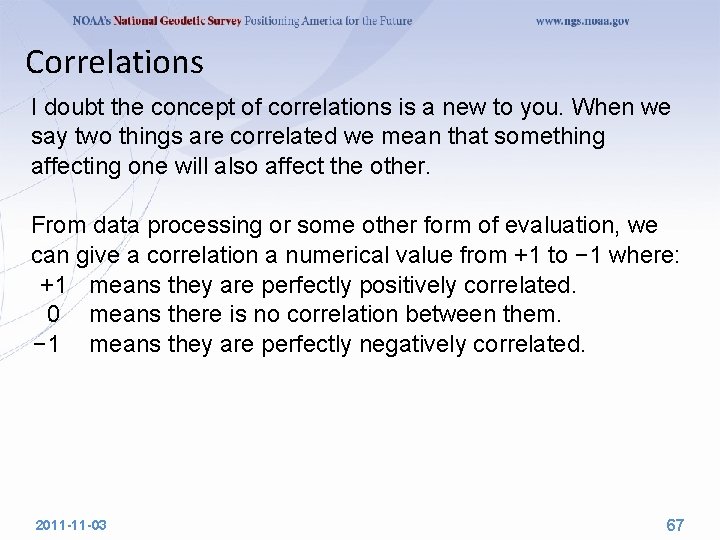 NOAA's National Geodetic Survey Positioning America for the Future www.ngs.noaa.gov

Correlations

I doubt the concept of correlations is a new to you. When we say two things are correlated we mean that something affecting one will also affect the other.

From data processing or some other form of evaluation, we can give a correlation a numerical value from +1 to −1 where:
+1 means they are perfectly positively correlated.
0 means there is no correlation between them.
−1 means they are perfectly negatively correlated.

2011-11-03

67